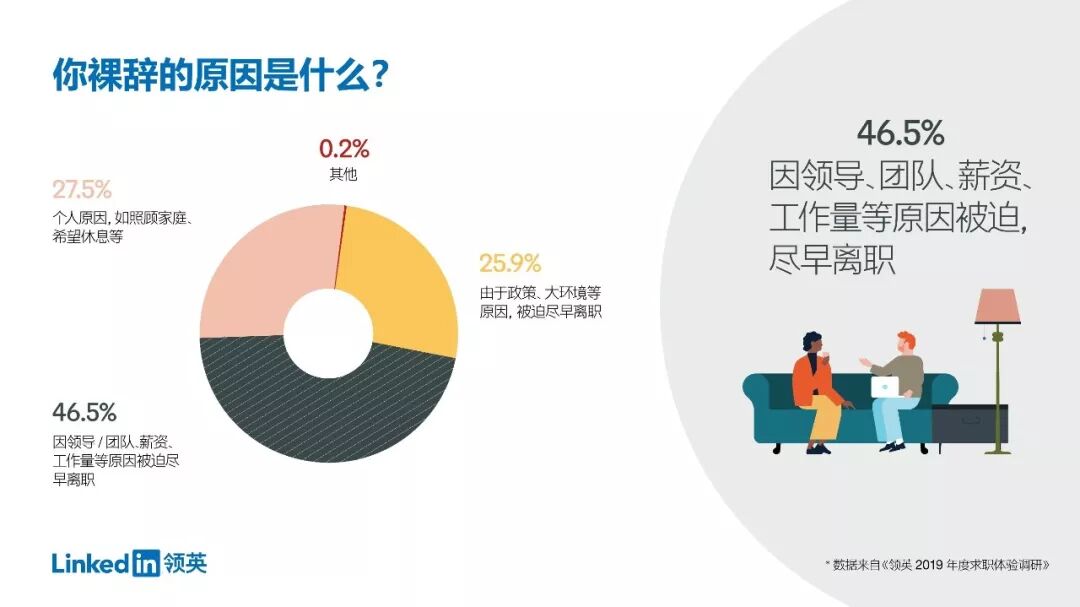 你裸辞的原因是什么？

0.2%
其他

27.5%
个人原因，如照顾家庭、希望休息等

25.9%
由于政策、大环境等原因，被迫尽早离职

46.5%
因领导 / 团队、薪资、工作量等原因被迫尽早离职

46.5%
因领导、团队、薪资、工作量等原因被迫，尽早离职

LinkedIn 领英

* 数据来自《领英 2019 年度求职体验调研》